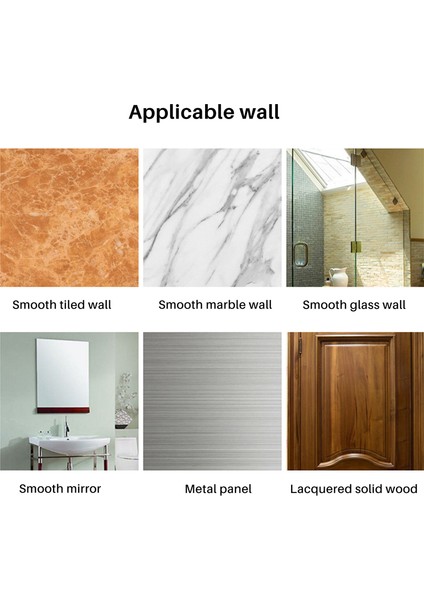 Applicable wall

Smooth tiled wall

Smooth marble wall

Smooth glass wall

Smooth mirror

Metal panel

Lacquered solid wood